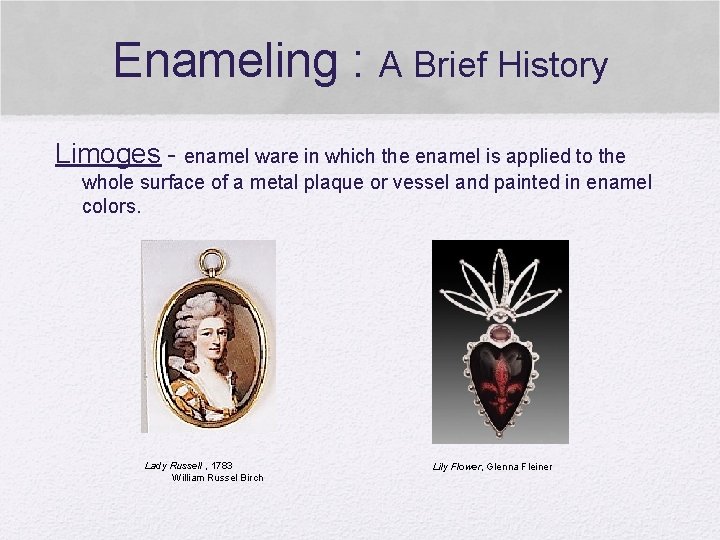 Enameling : A Brief History

Limoges - enamel ware in which the enamel is applied to the whole surface of a metal plaque or vessel and painted in enamel colors.

Lady Russell , 1783
William Russel Birch

Lily Flower, Glenna Fleiner